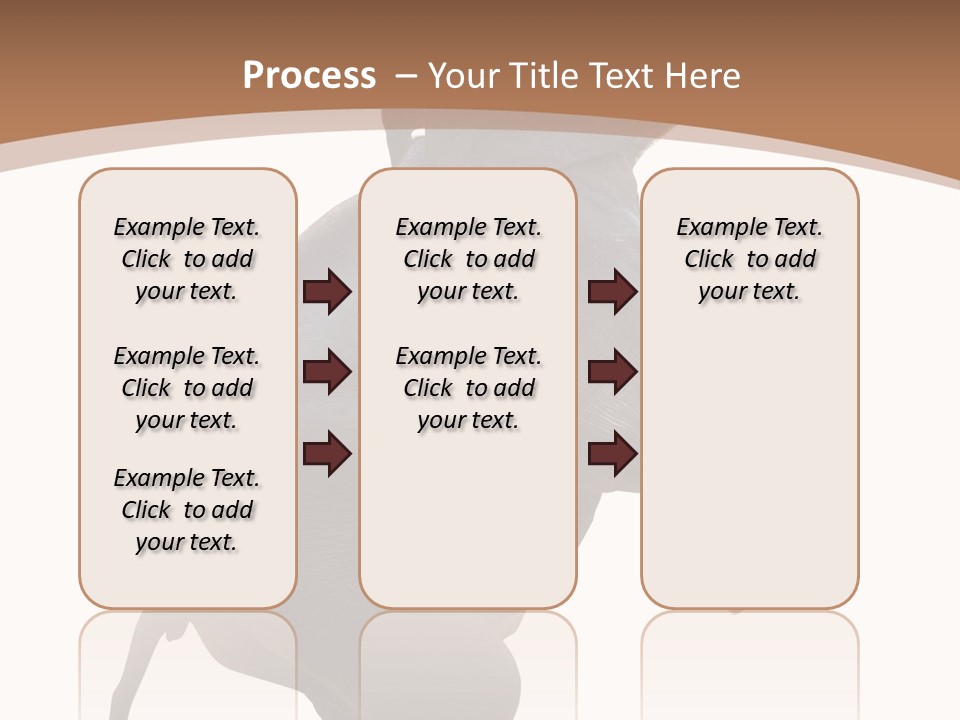 Process – Your Title Text Here

Example Text. Click to add your text.

Example Text. Click to add your text.

Example Text. Click to add your text.

Example Text. Click to add your text.

Example Text. Click to add your text.

Example Text. Click to add your text.